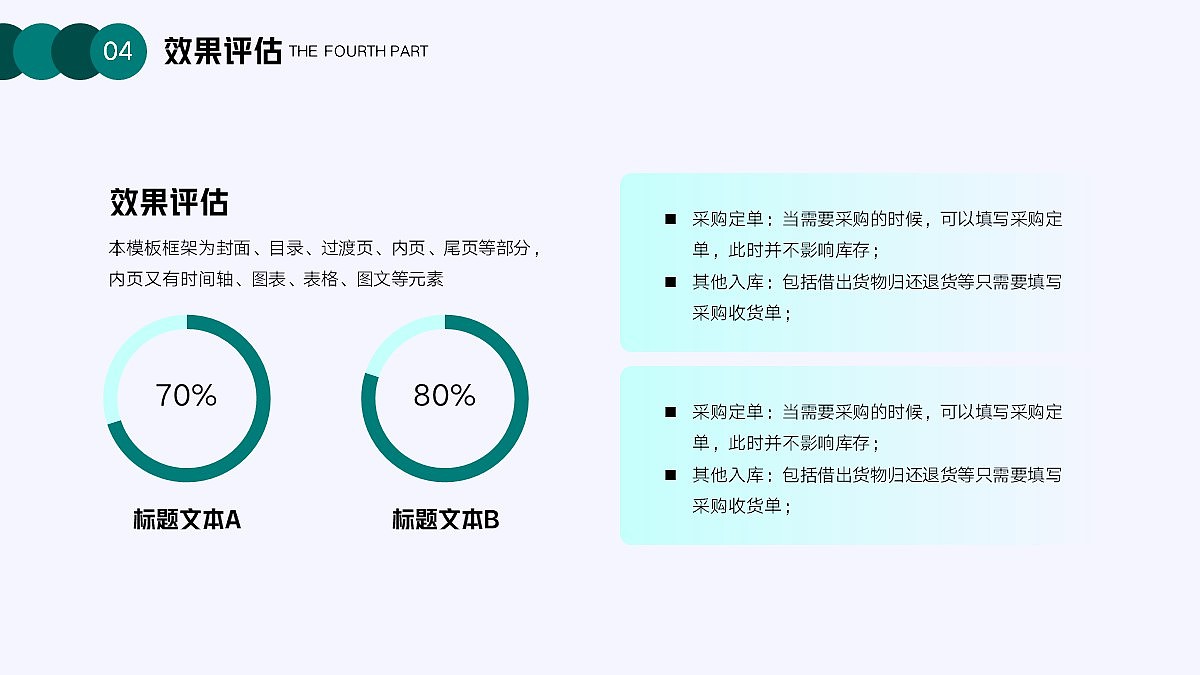 04 效果评估 THE FOURTH PART

效果评估

本模板框架为封面、目录、过渡页、内页、尾页等部分，内页又有时间轴、图表、表格、图文等元素

70%

标题文本A

80%

标题文本B

■ 采购定单：当需要采购的时候，可以填写采购定单，此时并不影响库存；
■ 其他入库：包括借出货物归还退货等只需要填写采购收货单；

■ 采购定单：当需要采购的时候，可以填写采购定单，此时并不影响库存；
■ 其他入库：包括借出货物归还退货等只需要填写采购收货单；